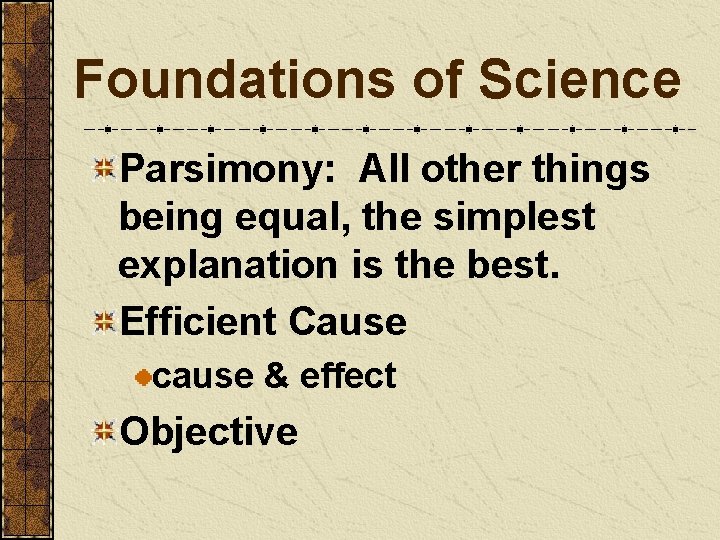 Foundations of Science

Parsimony:  All other things being equal, the simplest explanation is the best.

Efficient Cause

cause & effect

Objective